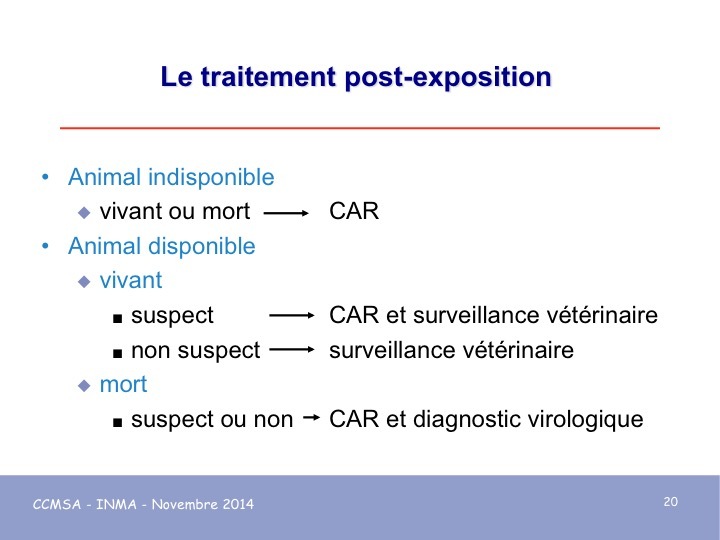 Le traitement post-exposition

• Animal indisponible
  ◆ vivant ou mort → CAR
• Animal disponible
  ◆ vivant
    ■ suspect → CAR et surveillance vétérinaire
    ■ non suspect → surveillance vétérinaire
  ◆ mort
    ■ suspect ou non → CAR et diagnostic virologique

CCMSA - INMA - Novembre 2014

20